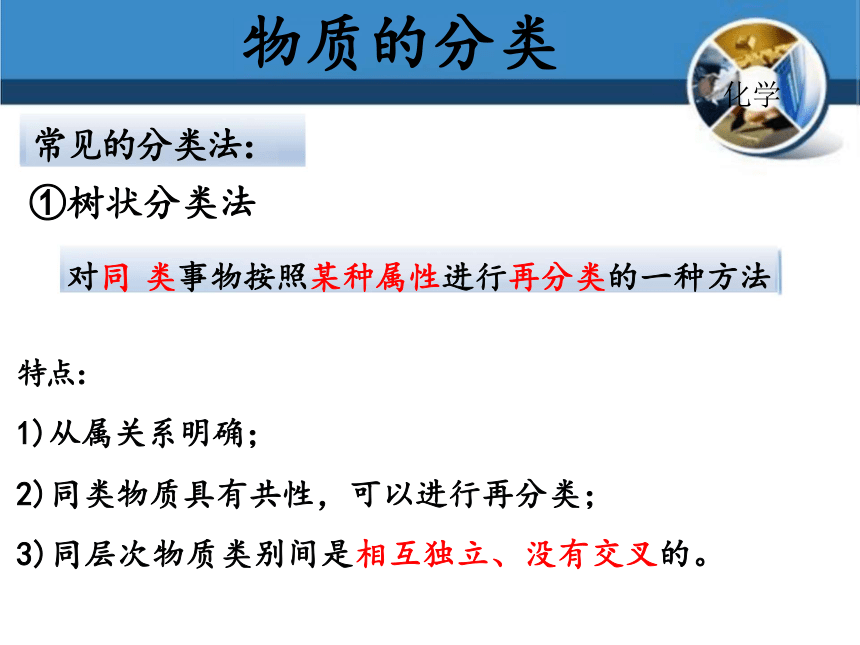 物质的分类

化学

常见的分类法：

①树状分类法

对同 类事物按照某种属性进行再分类的一种方法

特点：

1)从属关系明确；

2)同类物质具有共性，可以进行再分类；

3)同层次物质类别间是相互独立、没有交叉的。